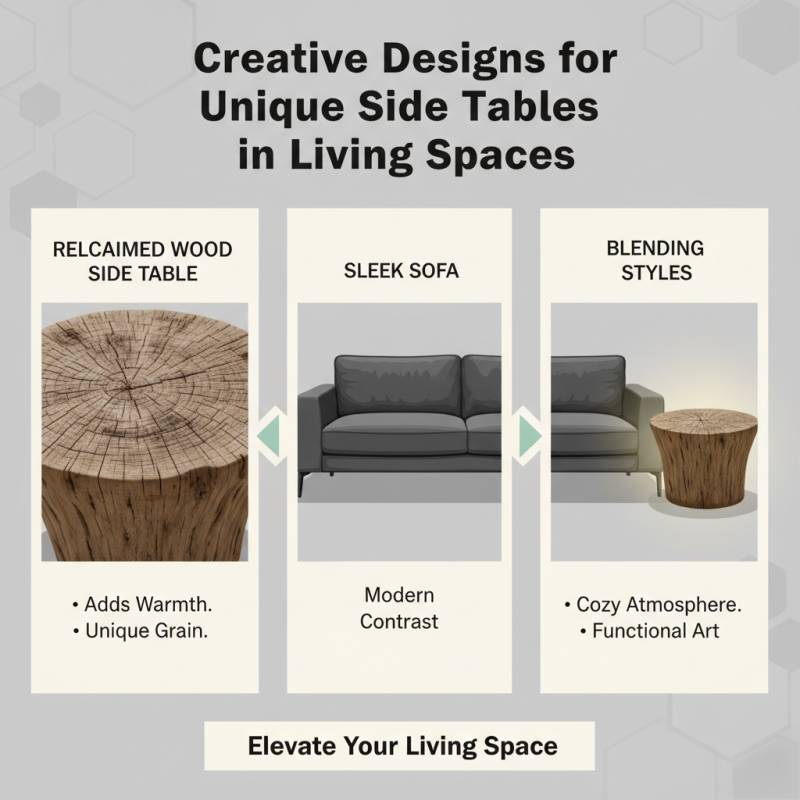 Creative Designs for Unique Side Tables in Living Spaces

RELCAIMED WOOD SIDE TABLE

• Adds Warmth.
• Unique Grain.

SLEEK SOFA

Modern Contrast

BLENDING STYLES

• Cozy Atmosphere.
• Functional Art

Elevate Your Living Space